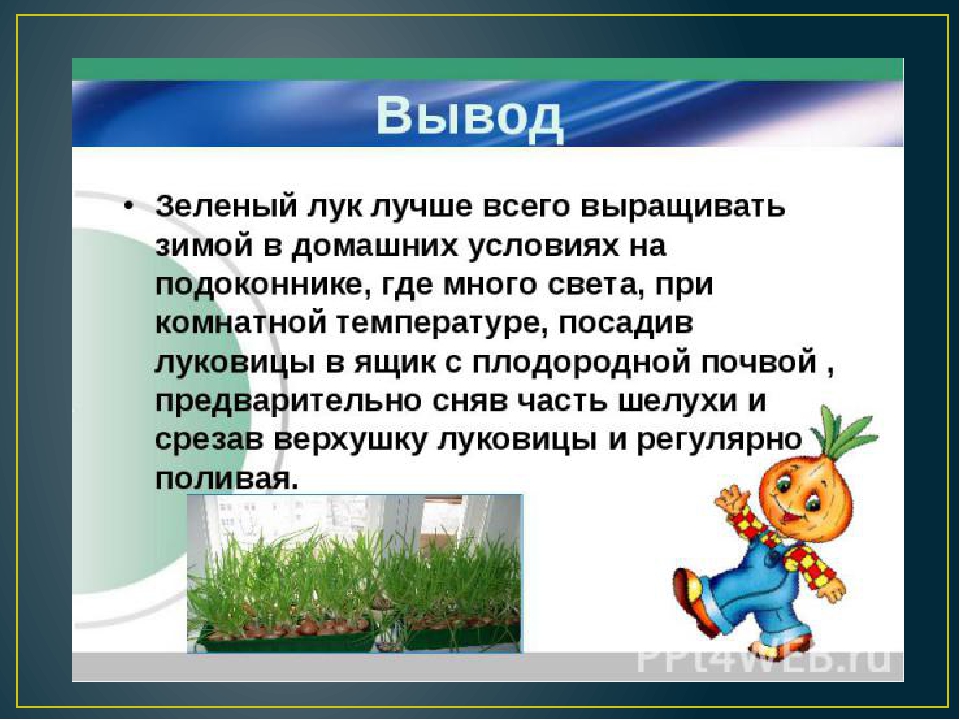 Вывод

• Зеленый лук лучше всего выращивать зимой в домашних условиях на подоконнике, где много света, при комнатной температуре, посадив луковицы в ящик с плодородной почвой , предварительно сняв часть шелухи и срезав верхушку луковицы и регулярно поливая.

PPt4WEB.ru